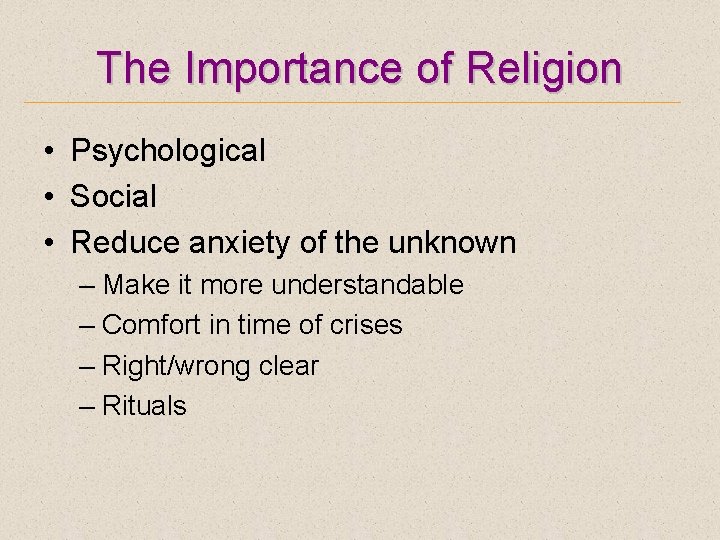 The Importance of Religion

• Psychological
• Social
• Reduce anxiety of the unknown
  – Make it more understandable
  – Comfort in time of crises
  – Right/wrong clear
  – Rituals